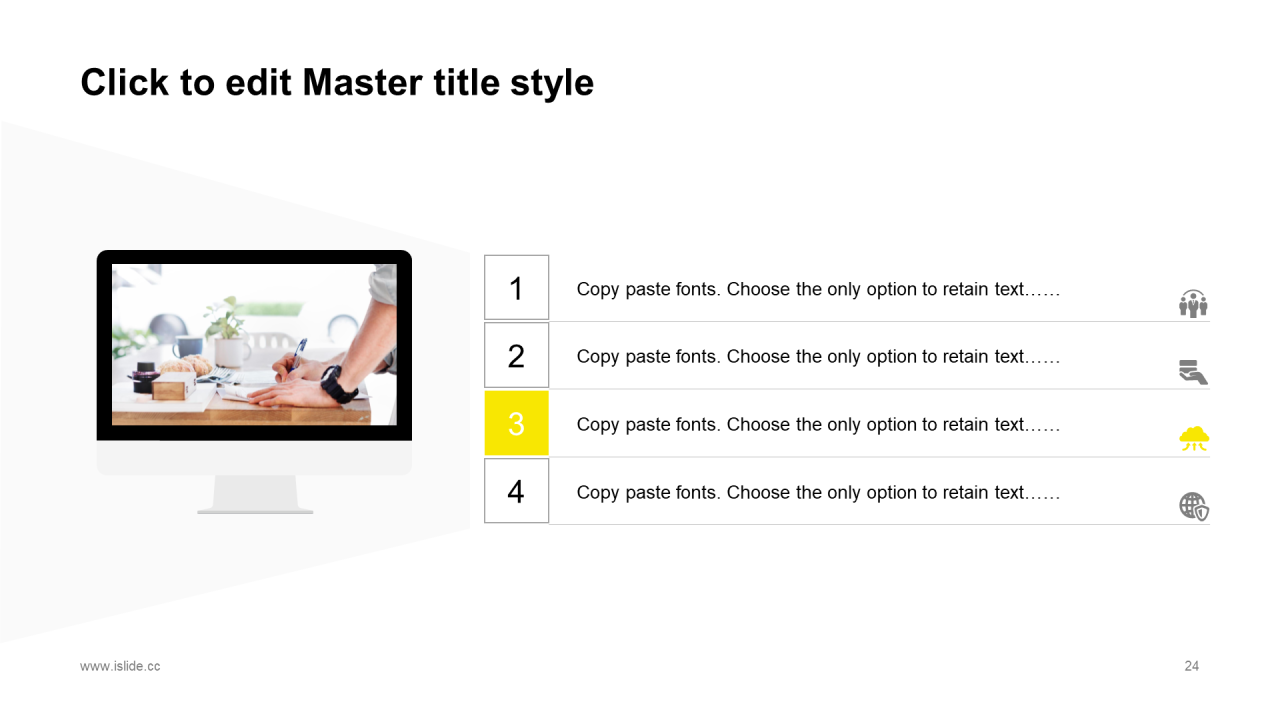 Click to edit Master title style

1
Copy paste fonts. Choose the only option to retain text……

2
Copy paste fonts. Choose the only option to retain text……

3
Copy paste fonts. Choose the only option to retain text……

4
Copy paste fonts. Choose the only option to retain text……

www.islide.cc

24